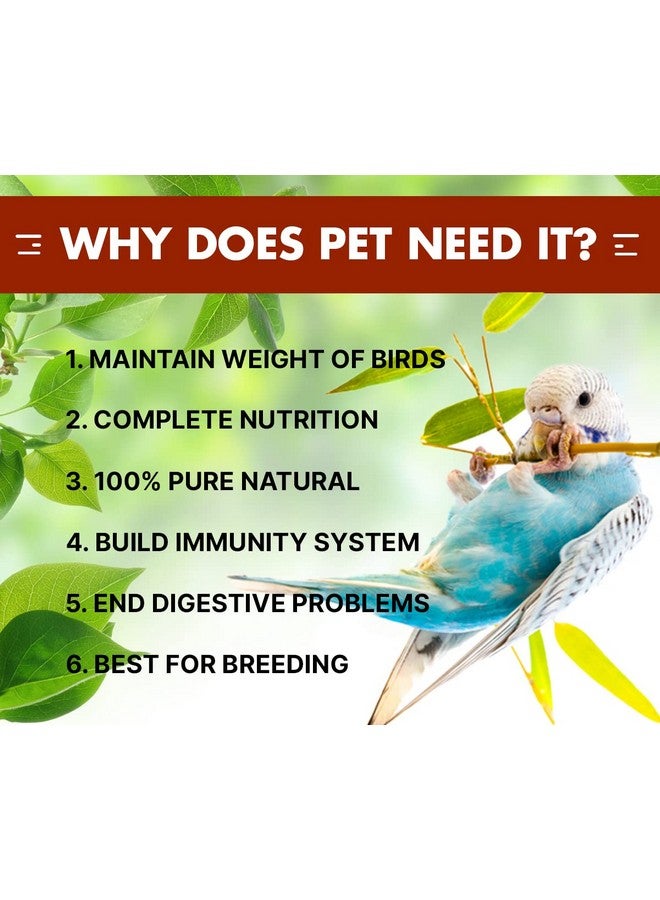 WHY DOES PET NEED IT?

1. MAINTAIN WEIGHT OF BIRDS
2. COMPLETE NUTRITION
3. 100% PURE NATURAL
4. BUILD IMMUNITY SYSTEM
5. END DIGESTIVE PROBLEMS
6. BEST FOR BREEDING